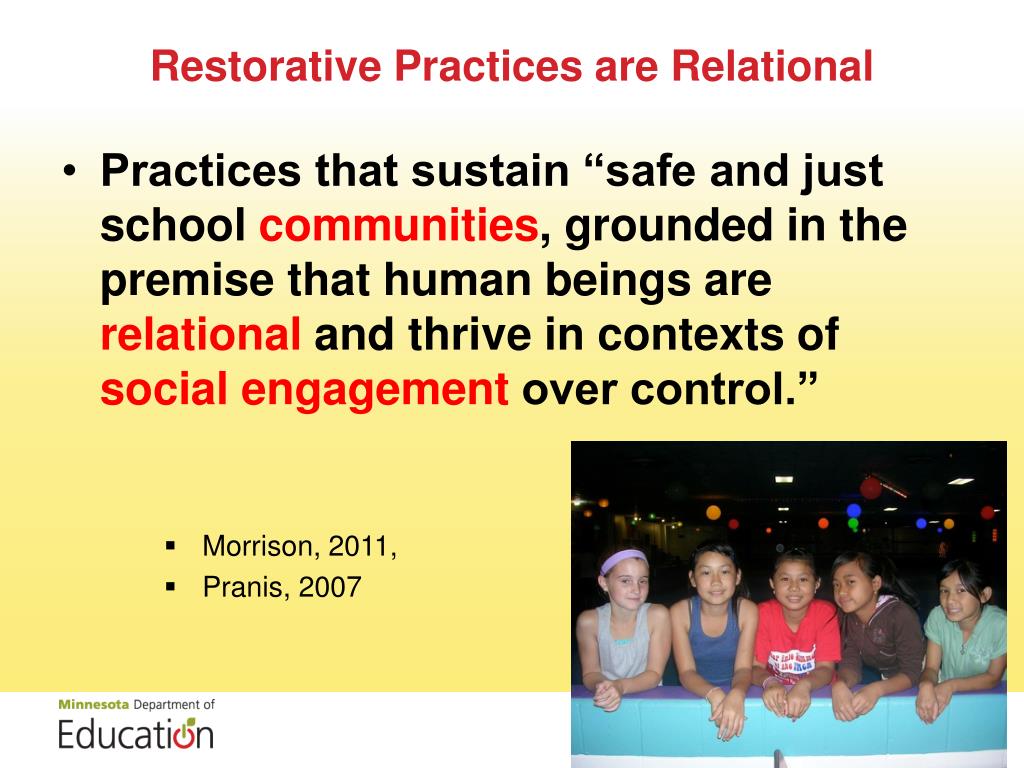 Restorative Practices are Relational

• Practices that sustain “safe and just school communities, grounded in the premise that human beings are relational and thrive in contexts of social engagement over control.”

▪ Morrison, 2011,
▪ Pranis, 2007

Minnesota Department of Education